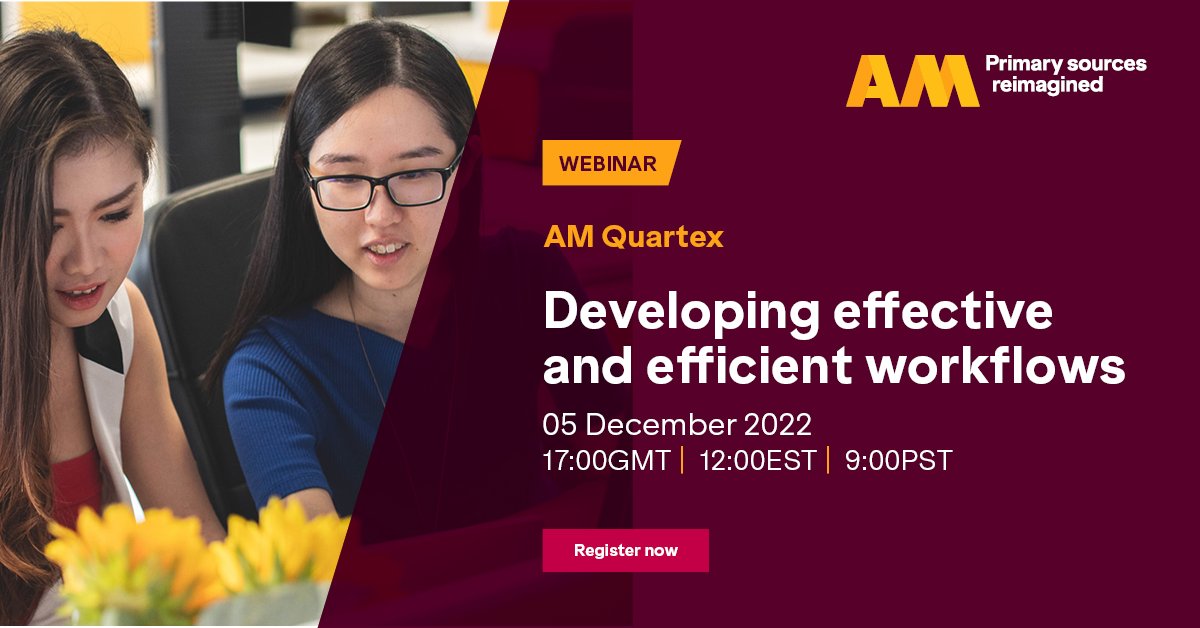 AM Primary sources reimagined

WEBINAR

AM Quartex

Developing effective and efficient workflows

05 December 2022
17:00GMT | 12:00EST | 9:00PST

Register now